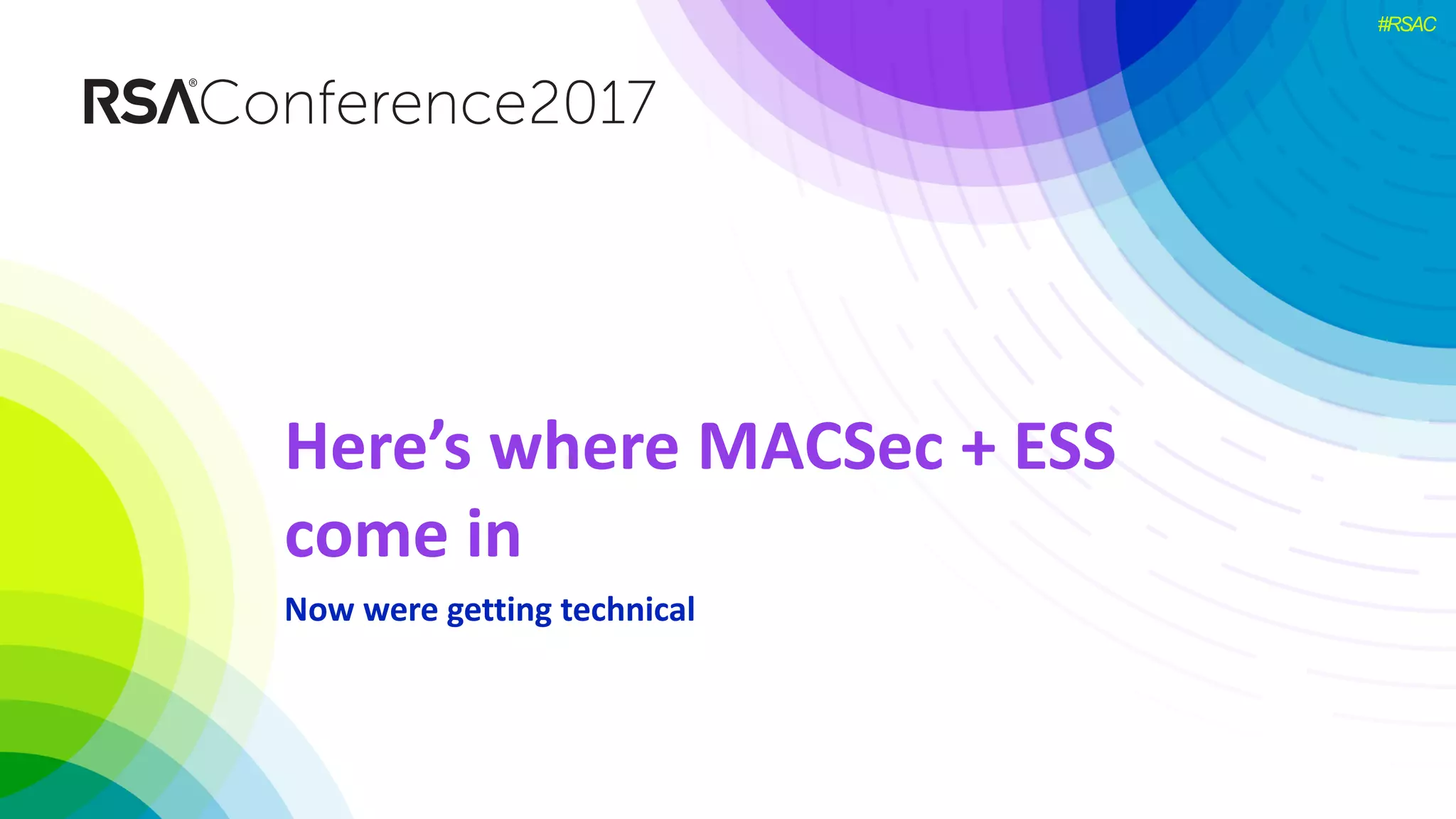 #RSAC

RSA®Conference2017

Here’s where MACSec + ESS come in

Now were getting technical